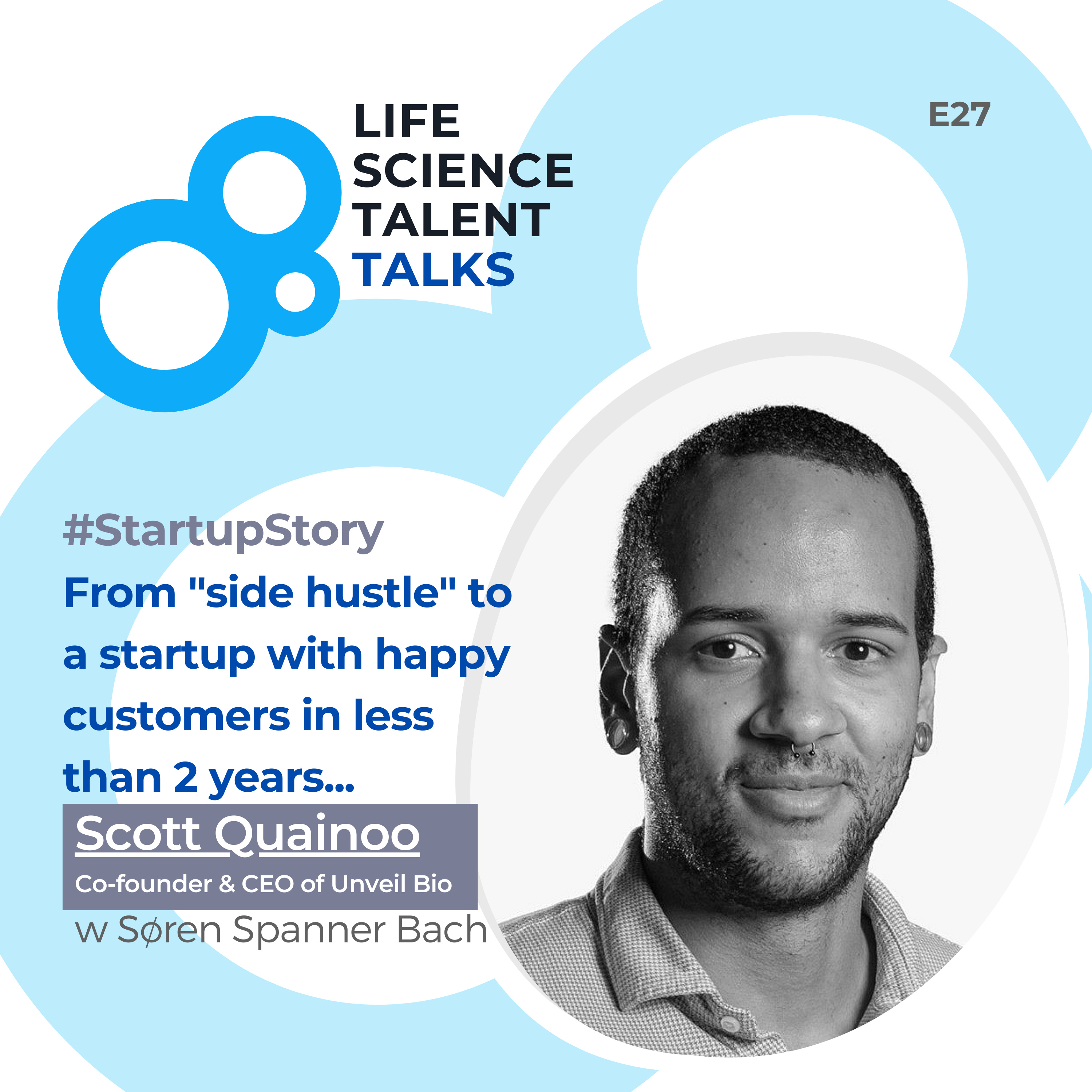 LIFE
SCIENCE
TALENT
TALKS

E27

#StartupStory

From "side hustle" to a startup with happy customers in less than 2 years...

Scott Quainoo

Co-founder & CEO of Unveil Bio

w Søren Spanner Bach